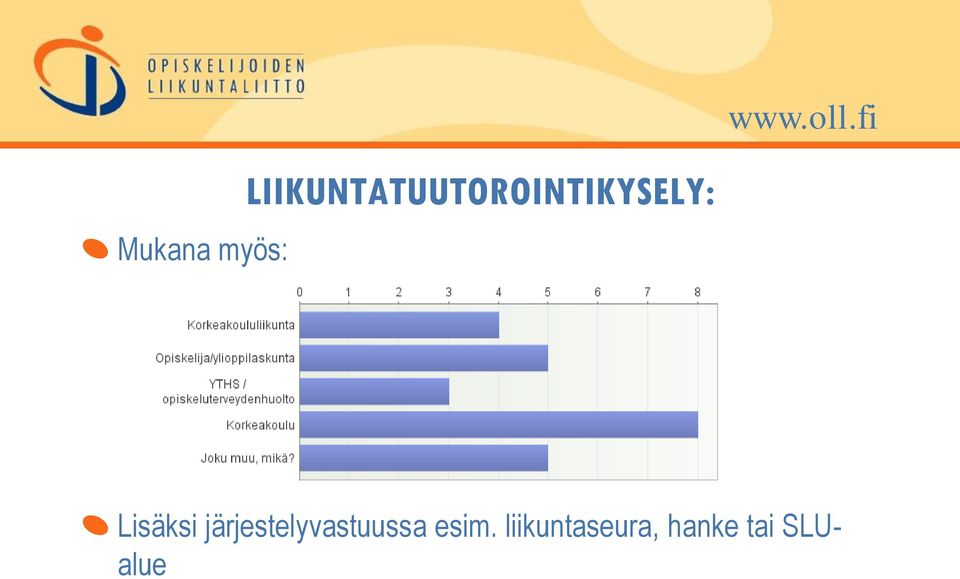 OPISKELIJOIDEN
LIIKUNTALIITTO

www.oll.fi

LIIKUNTATUUTOROINTIKYSELY:

Mukana myös:

0 1 2 3 4 5 6 7 8

Korkeakoululiikunta
Opiskelija/ylioppilaskunta
YTHS / opiskeluterveydenhuolto
Korkeakoulu
Joku muu, mikä?

Lisäksi järjestelyvastuussa esim. liikuntaseura, hanke tai SLU-alue